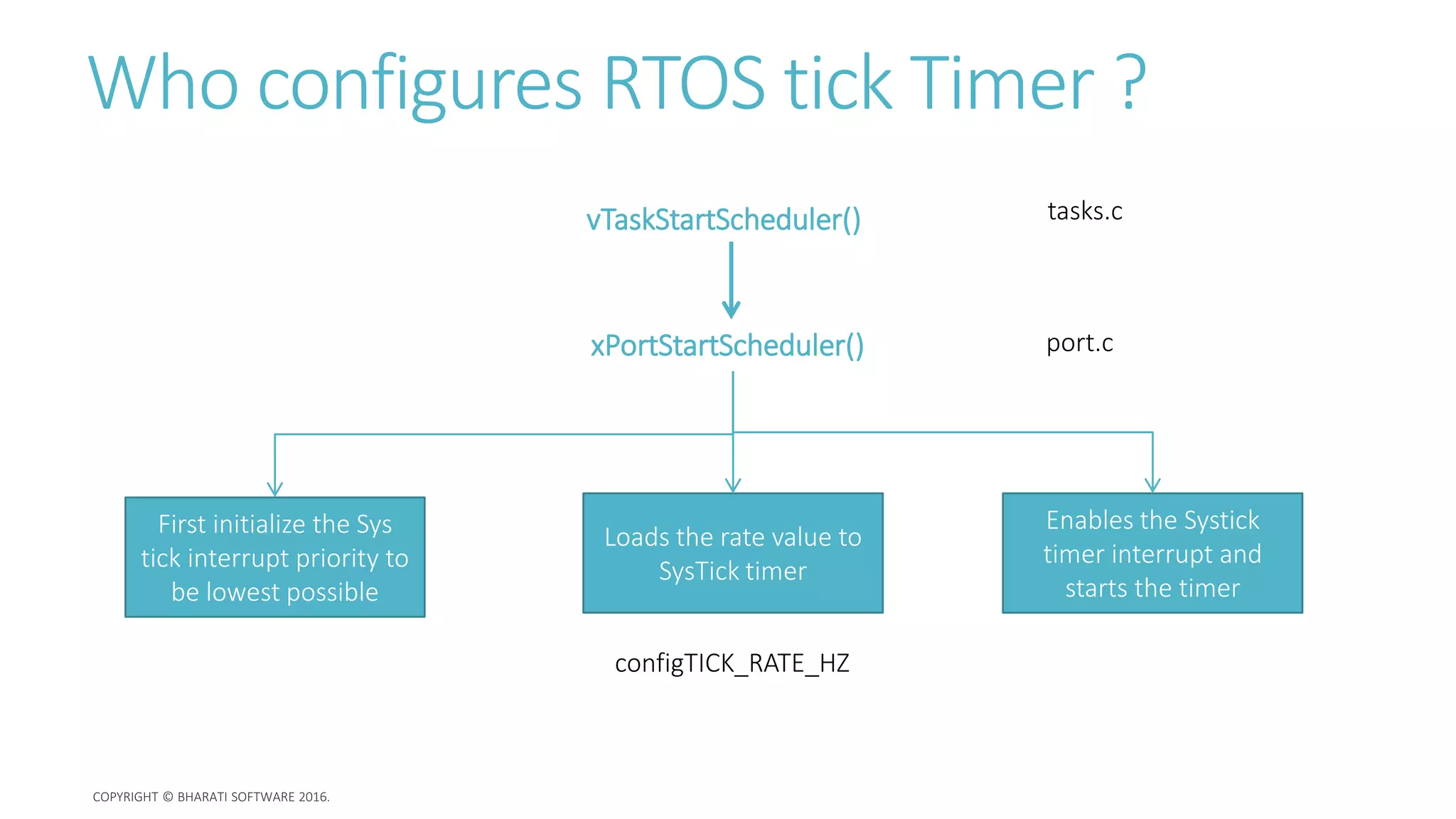 Who configures RTOS tick Timer ?

vTaskStartScheduler()

tasks.c

xPortStartScheduler()

port.c

First initialize the Sys tick interrupt priority to be lowest possible

Loads the rate value to SysTick timer

Enables the Systick timer interrupt and starts the timer

configTICK_RATE_HZ

COPYRIGHT © BHARATI SOFTWARE 2016.